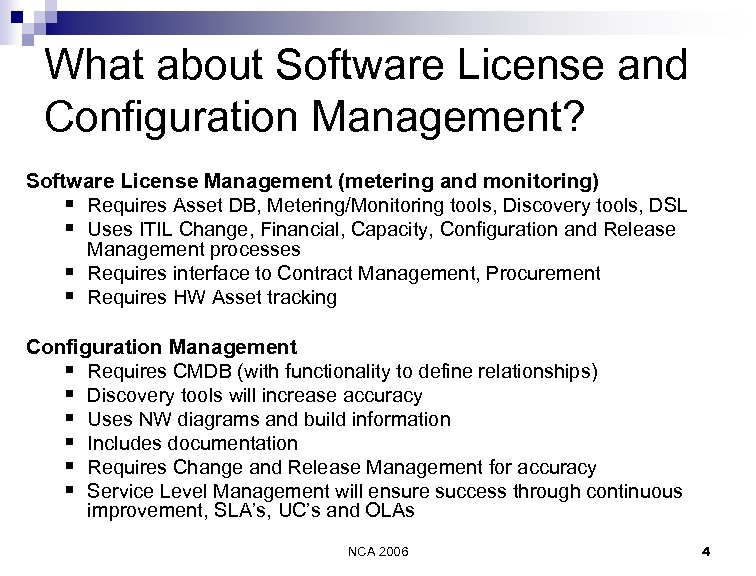 What about Software License and Configuration Management?

Software License Management (metering and monitoring)

- Requires Asset DB, Metering/Monitoring tools, Discovery tools, DSL
- Uses ITIL Change, Financial, Capacity, Configuration and Release Management processes
- Requires interface to Contract Management, Procurement
- Requires HW Asset tracking

Configuration Management

- Requires CMDB (with functionality to define relationships)
- Discovery tools will increase accuracy
- Uses NW diagrams and build information
- Includes documentation
- Requires Change and Release Management for accuracy
- Service Level Management will ensure success through continuous improvement, SLA's, UC's and OLAs

NCA 2006

4